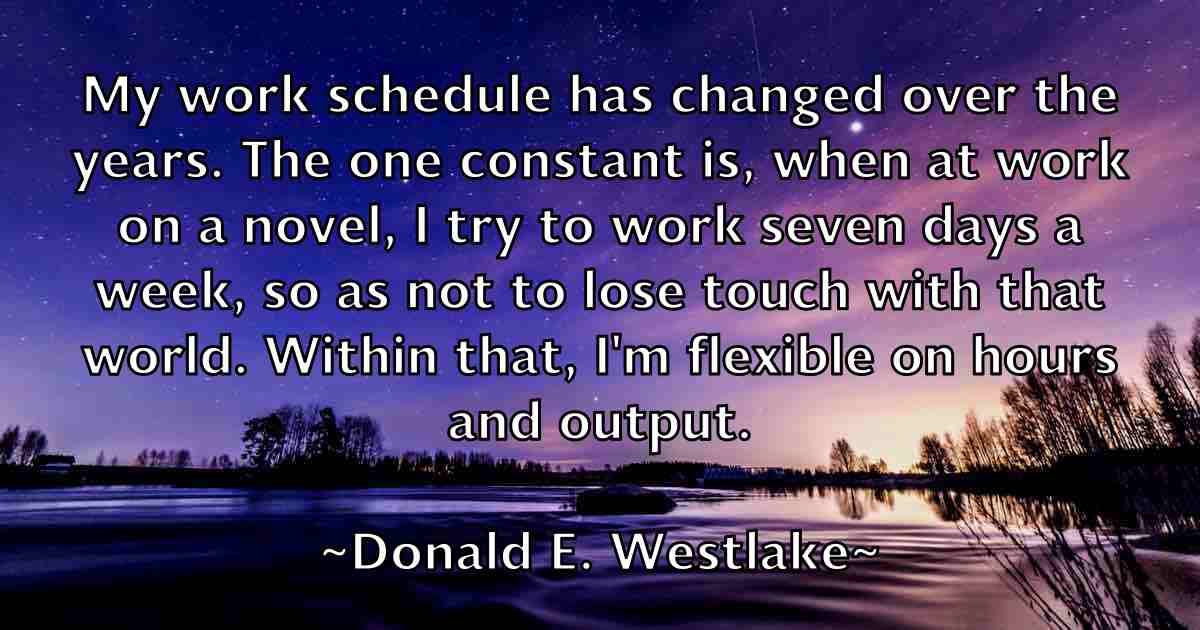 My work schedule has changed over the years. The one constant is, when at work on a novel, I try to work seven days a week, so as not to lose touch with that world. Within that, I'm flexible on hours and output.

~Donald E. Westlake~